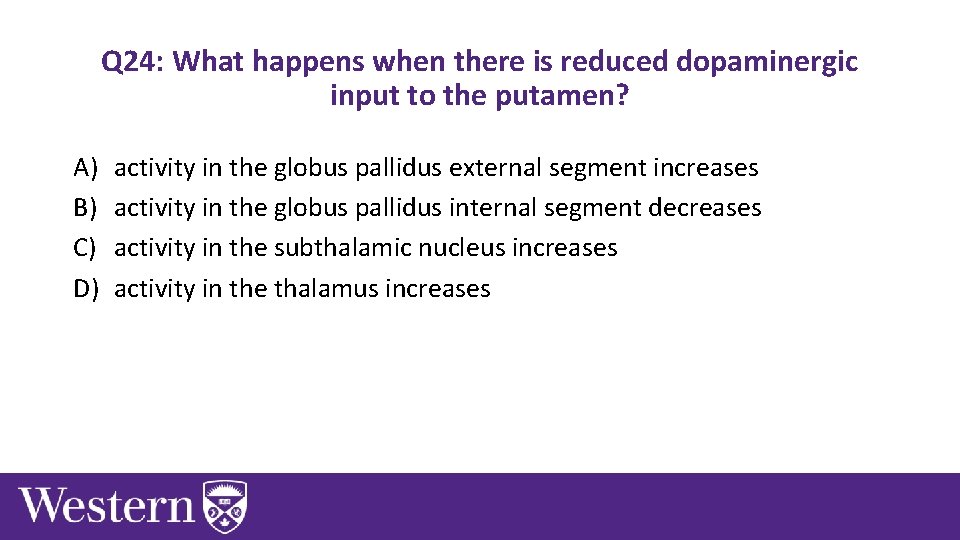 Q24: What happens when there is reduced dopaminergic input to the putamen?

A) activity in the globus pallidus external segment increases
B) activity in the globus pallidus internal segment decreases
C) activity in the subthalamic nucleus increases
D) activity in the thalamus increases

Western